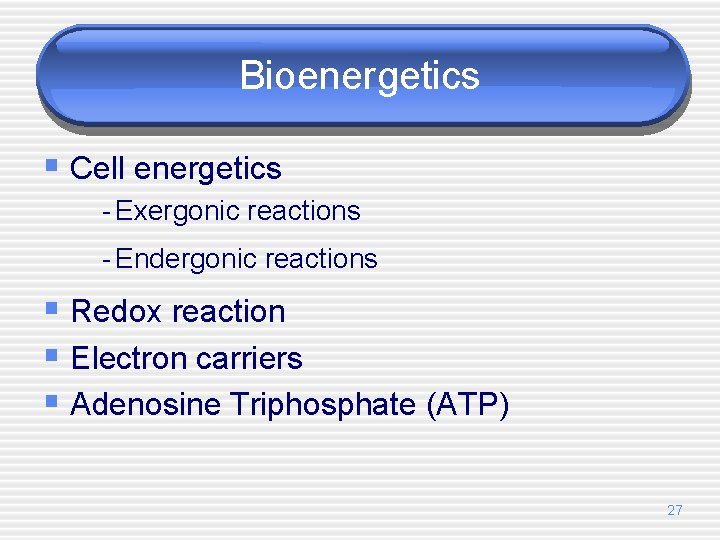 Bioenergetics

▪ Cell energetics

- Exergonic reactions

- Endergonic reactions

▪ Redox reaction

▪ Electron carriers

▪ Adenosine Triphosphate (ATP)

27